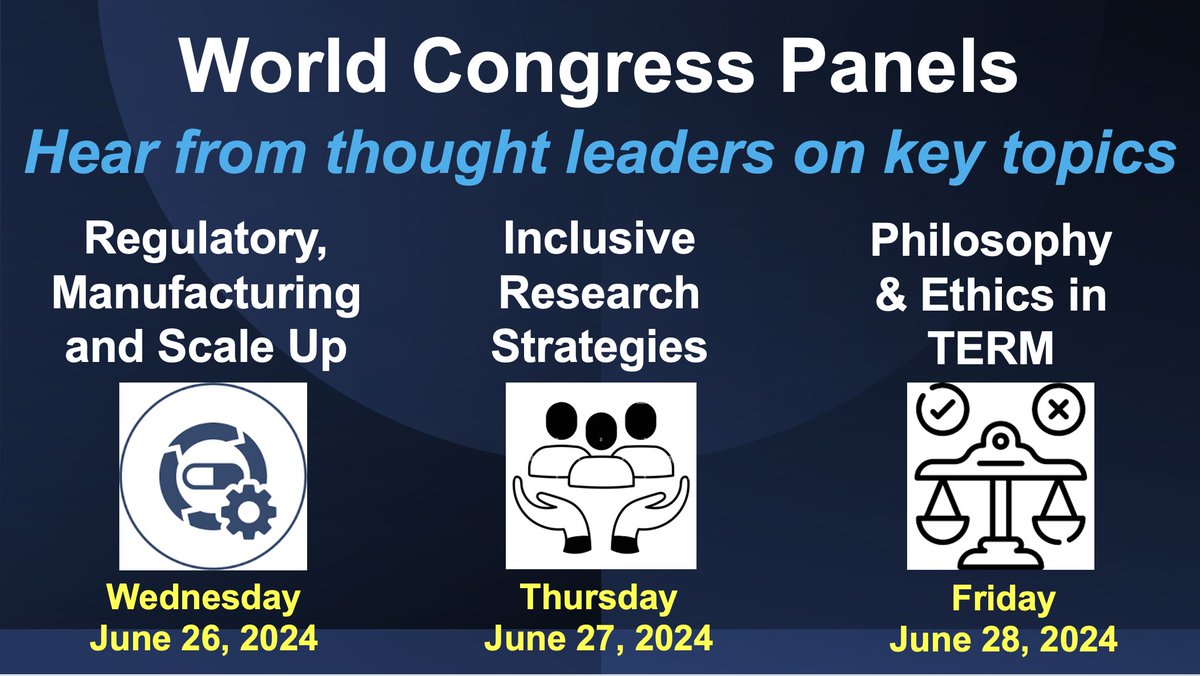 World Congress Panels

Hear from thought leaders on key topics

Regulatory, Manufacturing and Scale Up

Wednesday
June 26, 2024

Inclusive Research Strategies

Thursday
June 27, 2024

Philosophy & Ethics in TERM

Friday
June 28, 2024